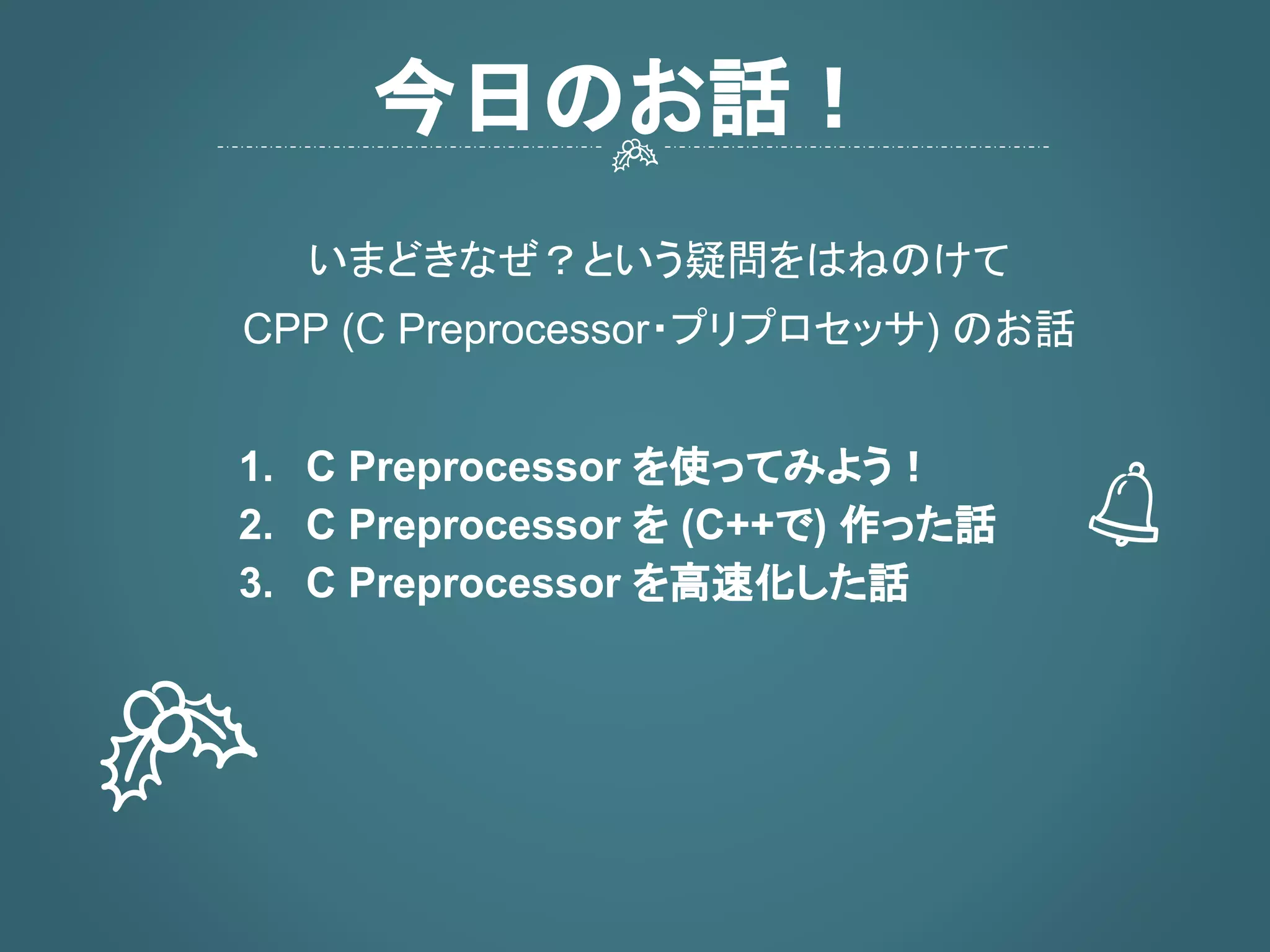 今日のお話！

いまどきなぜ？という疑問をはねのけて
CPP (C Preprocessor･プリプロセッサ) のお話

1. C Preprocessor を使ってみよう！
2. C Preprocessor を (C++で) 作った話
3. C Preprocessor を高速化した話